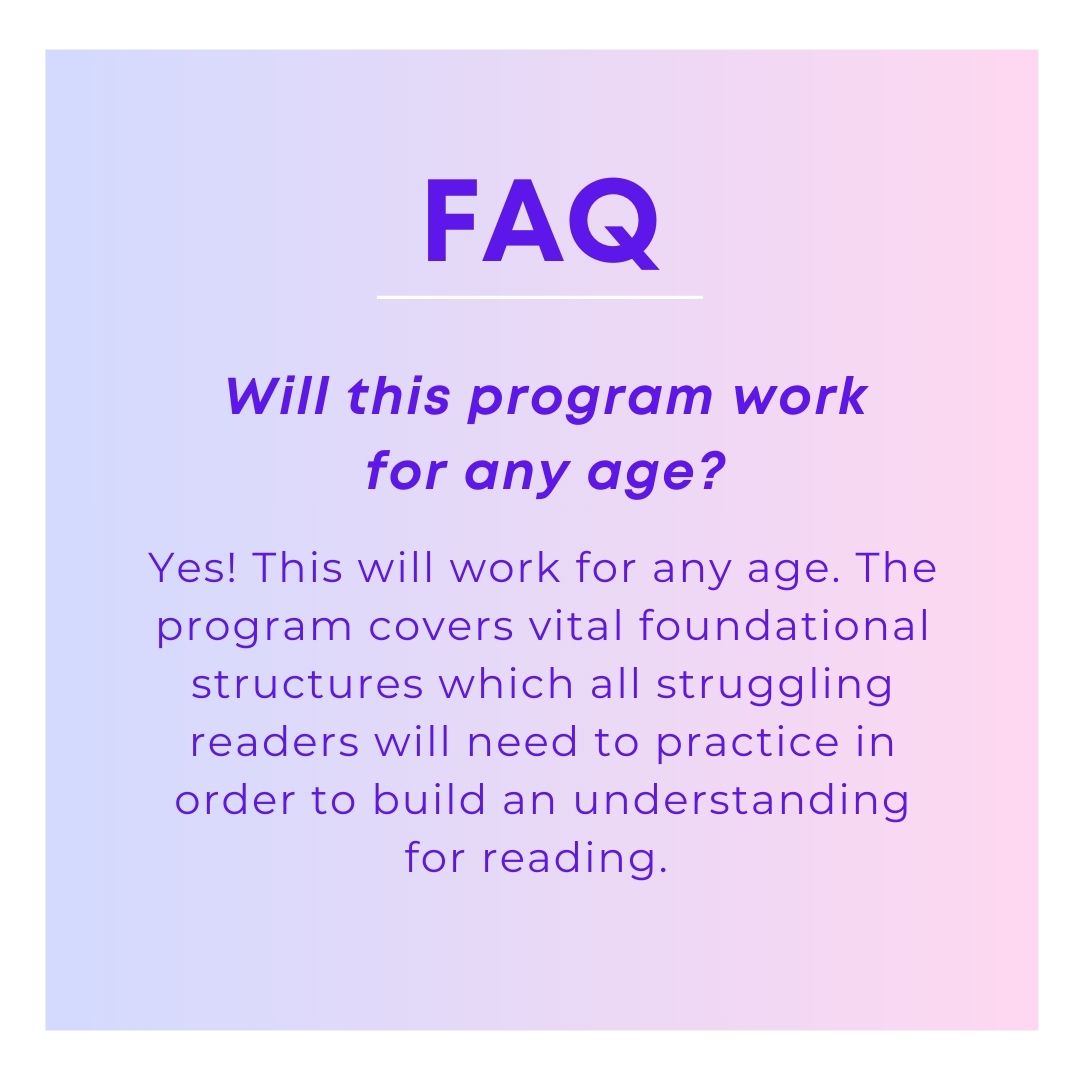 FAQ

Will this program work for any age?

Yes! This will work for any age. The program covers vital foundational structures which all struggling readers will need to practice in order to build an understanding for reading.